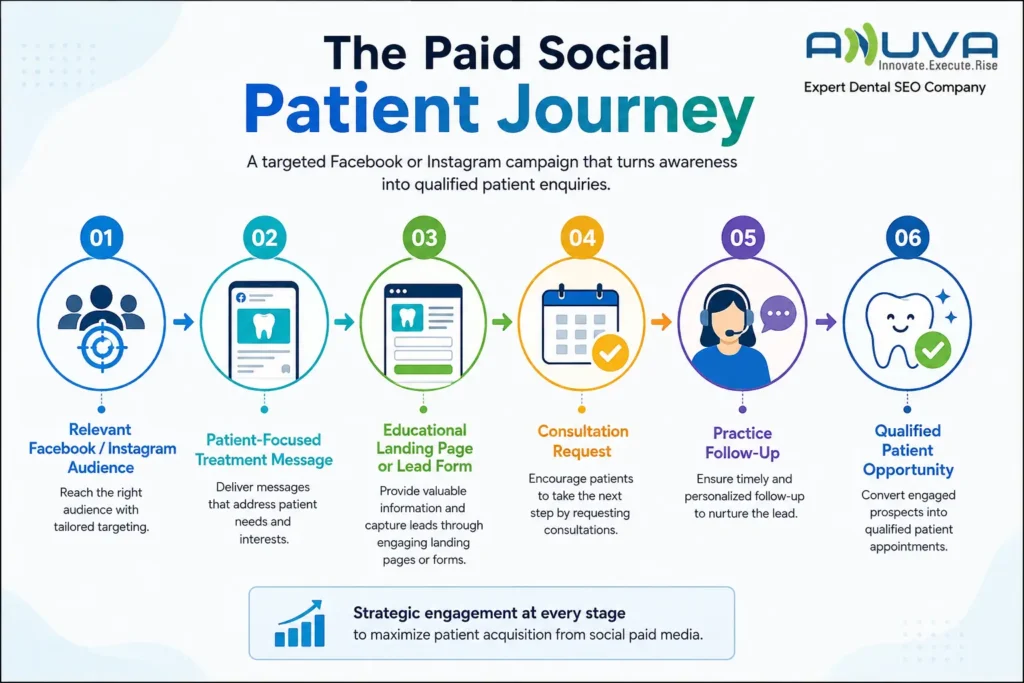 The Paid Social
Patient Journey

ANUVA
Innovate.Execute.Rise
Expert Dental SEO Company

A targeted Facebook or Instagram campaign that turns awareness into qualified patient enquiries.

01
Relevant Facebook / Instagram Audience
Reach the right audience with tailored targeting.

02
Patient-Focused Treatment Message
Deliver messages that address patient needs and interests.

03
Educational Landing Page or Lead Form
Provide valuable information and capture leads through engaging landing pages or forms.

04
Consultation Request
Encourage patients to take the next step by requesting consultations.

05
Practice Follow-Up
Ensure timely and personalized follow-up to nurture the lead.

06
Qualified Patient Opportunity
Convert engaged prospects into qualified patient appointments.

Strategic engagement at every stage
to maximize patient acquisition from social paid media.